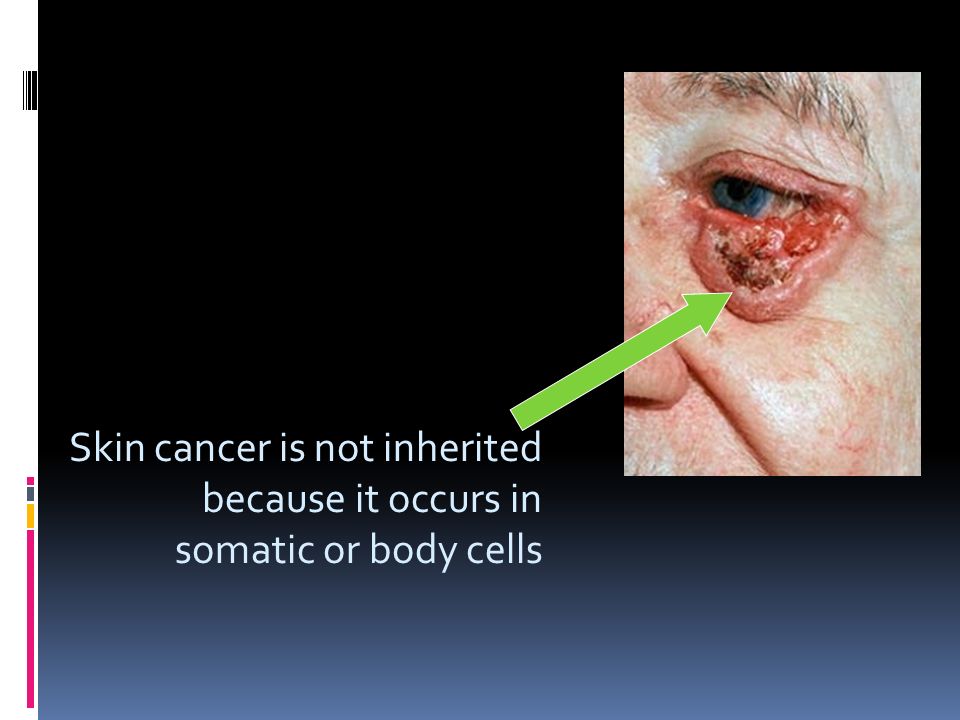 Skin cancer is not inherited because it occurs in somatic or body cells